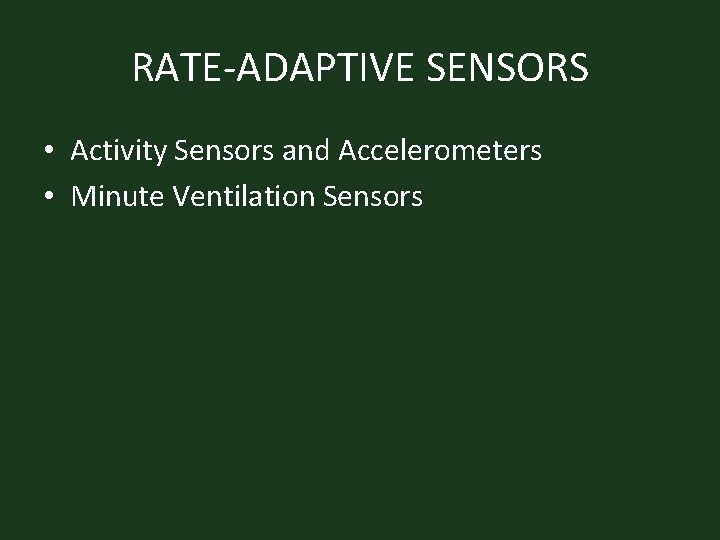 RATE-ADAPTIVE SENSORS

• Activity Sensors and Accelerometers
• Minute Ventilation Sensors